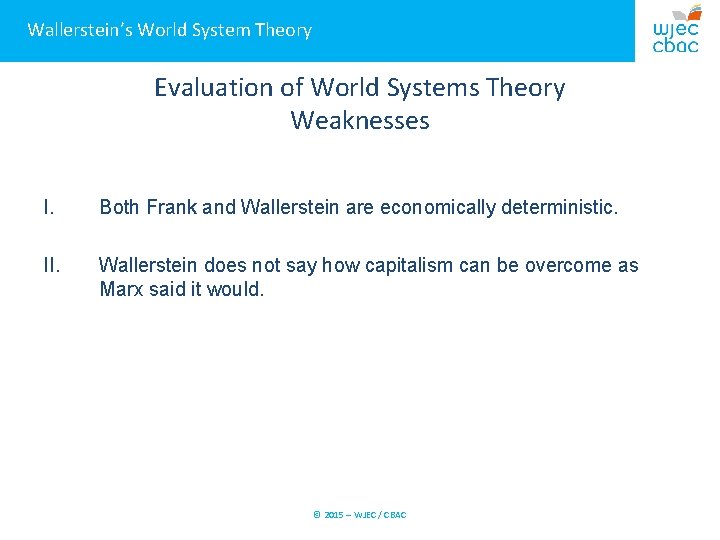 Wallerstein's World System Theory

wjec
cbac

Evaluation of World Systems Theory
Weaknesses

I. Both Frank and Wallerstein are economically deterministic.

II. Wallerstein does not say how capitalism can be overcome as Marx said it would.

© 2015 – WJEC / CBAC